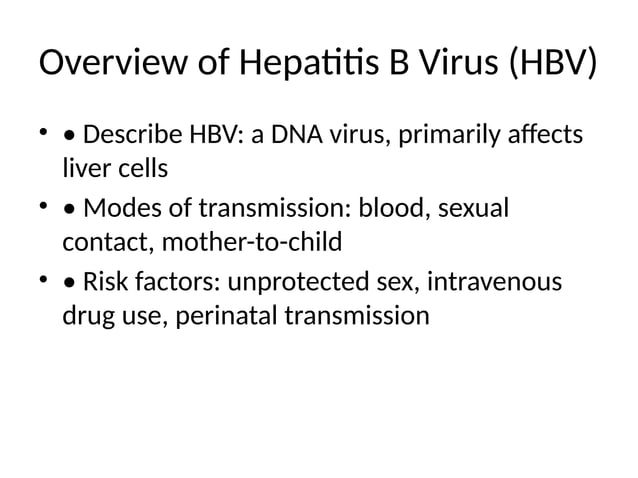 Overview of Hepatitis B Virus (HBV)

• • Describe HBV: a DNA virus, primarily affects liver cells
• • Modes of transmission: blood, sexual contact, mother-to-child
• • Risk factors: unprotected sex, intravenous drug use, perinatal transmission